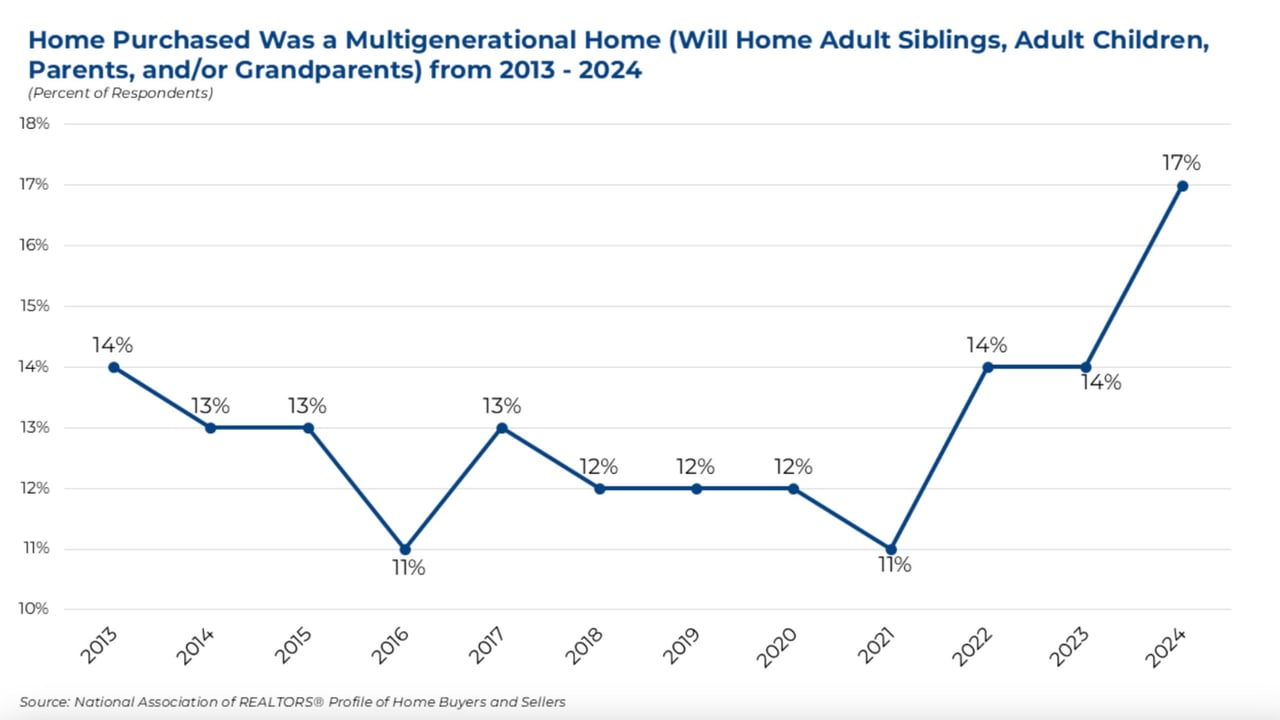 Home Purchased Was a Multigenerational Home (Will Home Adult Siblings, Adult Children, Parents, and/or Grandparents) from 2013 - 2024
(Percent of Respondents)

18%
17%
16%
15%
14%
13%
12%
11%
10%

14%
13%
13%
11%
13%
12%
12%
12%
11%
14%
14%
17%

2013
2014
2015
2016
2017
2018
2019
2020
2021
2022
2023
2024

Source: National Association of REALTORS® Profile of Home Buyers and Sellers